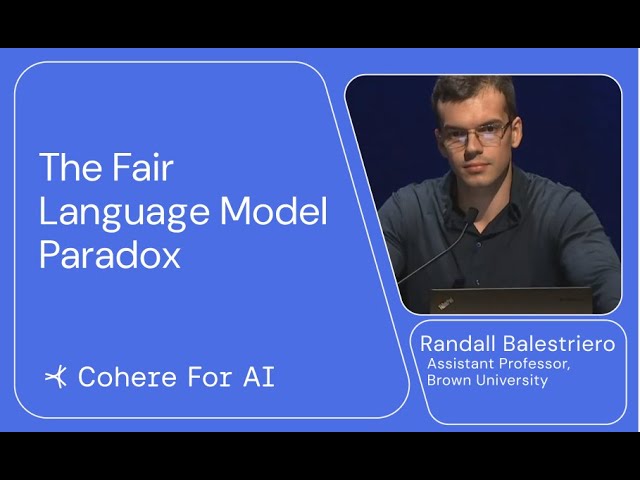 The Fair Language Model Paradox

Cohere For AI

Randall Balestriero
Assistant Professor, Brown University